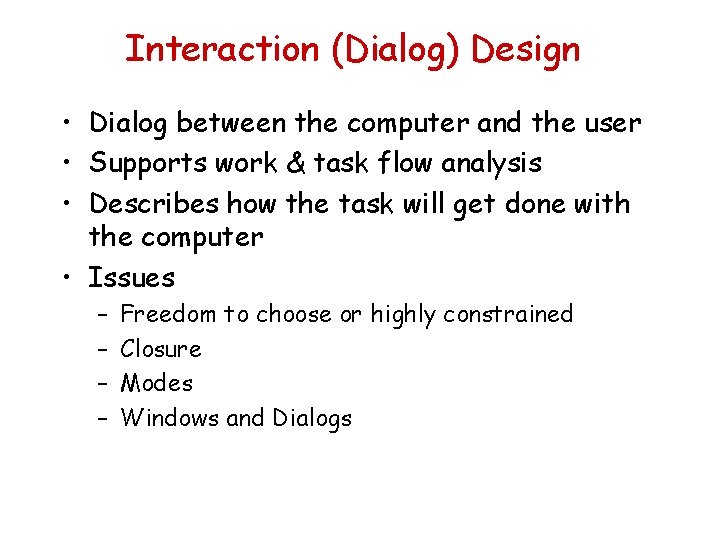 Interaction (Dialog) Design

• Dialog between the computer and the user
• Supports work & task flow analysis
• Describes how the task will get done with the computer
• Issues
– Freedom to choose or highly constrained
– Closure
– Modes
– Windows and Dialogs